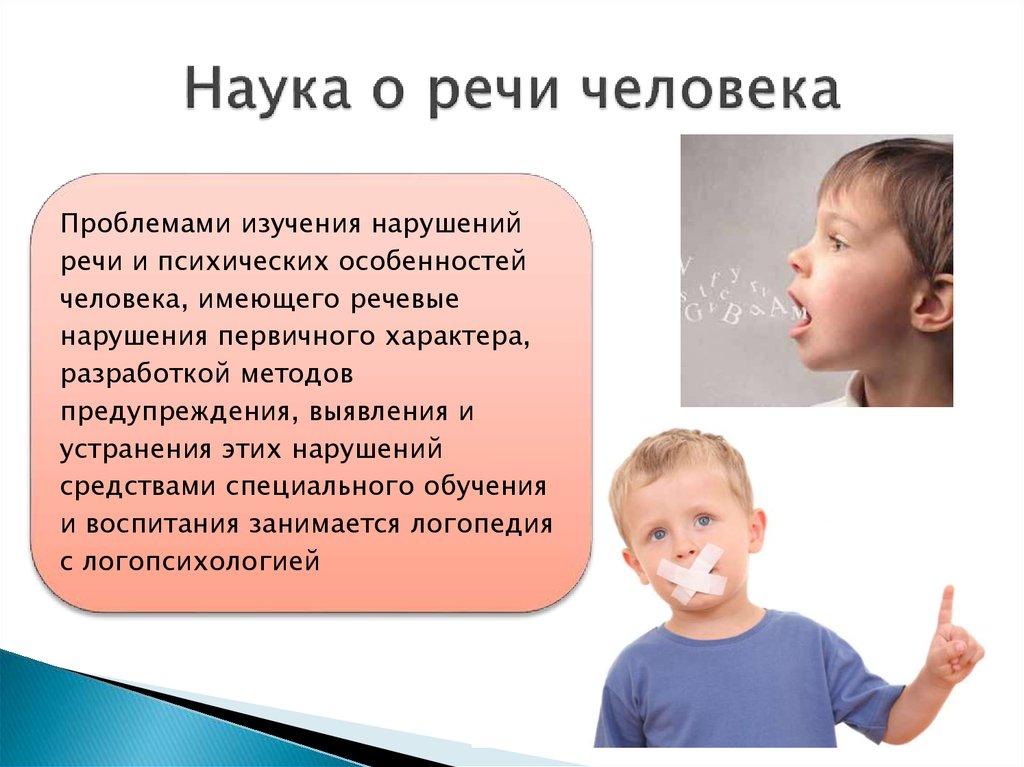 Наука о речи человека

Проблемами изучения нарушений речи и психических особенностей человека, имеющего речевые нарушения первичного характера, разработкой методов предупреждения, выявления и устранения этих нарушений средствами специального обучения и воспитания занимается логопедия с логопсихологией